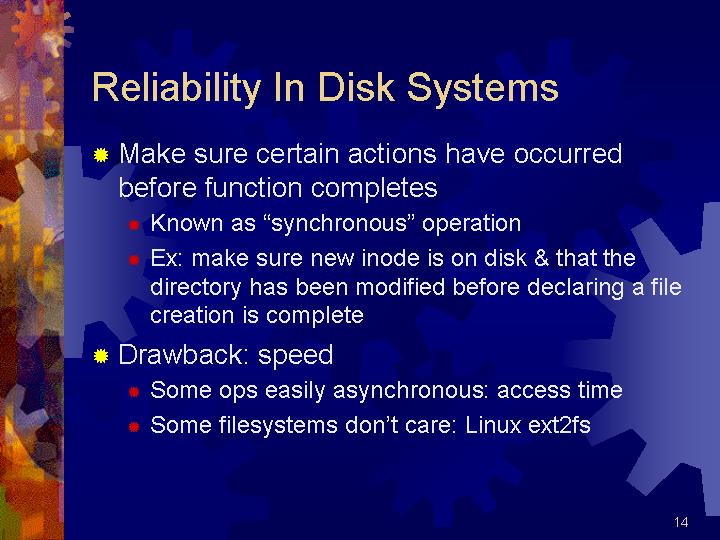 Reliability In Disk Systems

Make sure certain actions have occurred before function completes

Known as “synchronous” operation

Ex: make sure new inode is on disk & that the directory has been modified before declaring a file creation is complete

Drawback: speed

Some ops easily asynchronous: access time

Some filesystems don’t care: Linux ext2fs

14